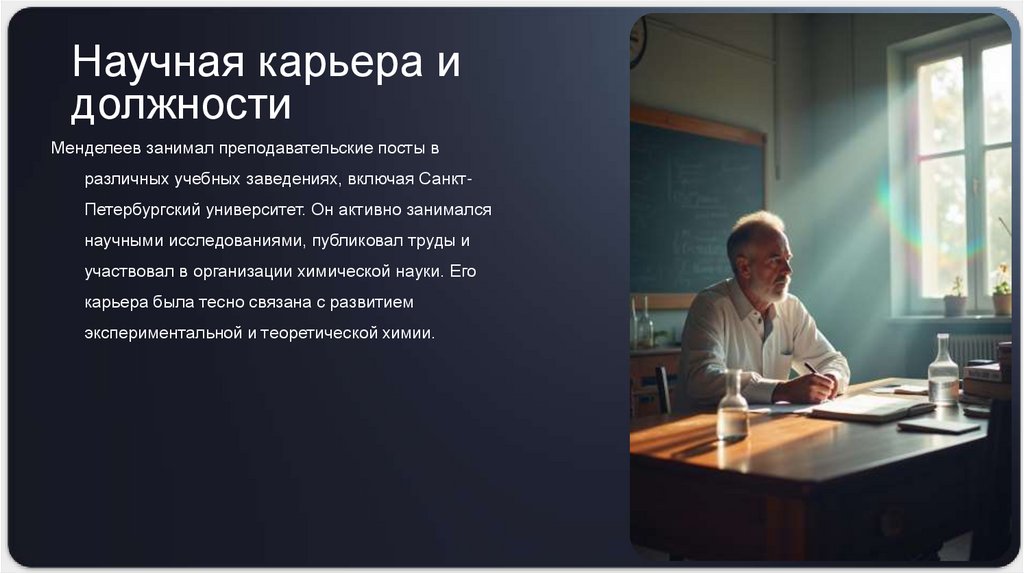 Научная карьера и должности

Менделеев занимал преподавательские посты в различных учебных заведениях, включая Санкт-Петербургский университет. Он активно занимался научными исследованиями, публиковал труды и участвовал в организации химической науки. Его карьера была тесно связана с развитием экспериментальной и теоретической химии.